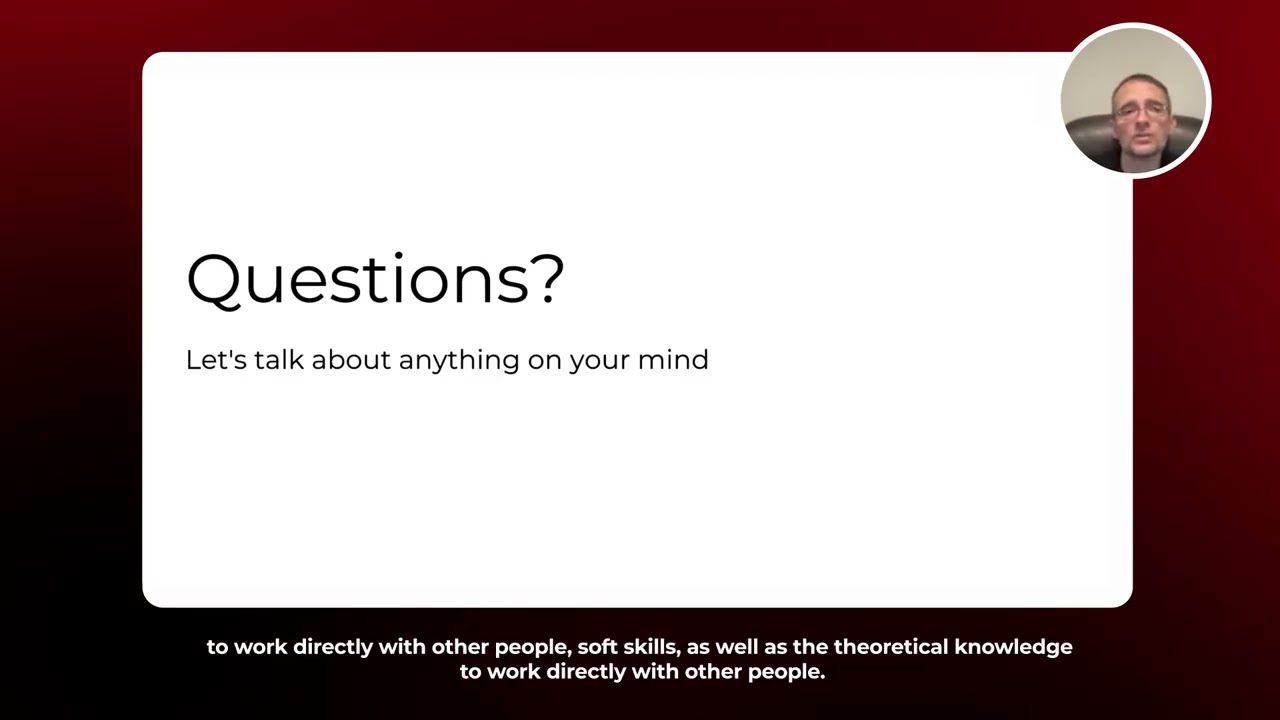 Questions?

Let's talk about anything on your mind

to work directly with other people, soft skills, as well as the theoretical knowledge to work directly with other people.